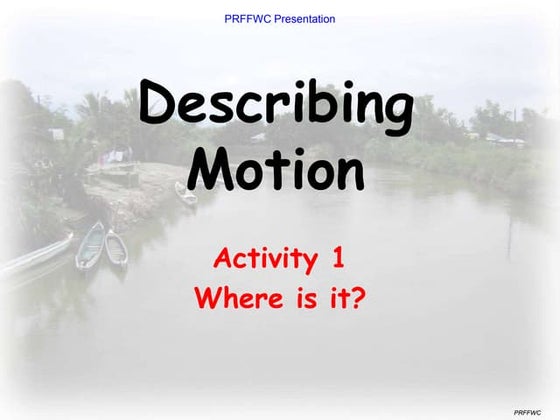 PRFFWC Presentation

Describing Motion

Activity 1
Where is it?

PRFFWC